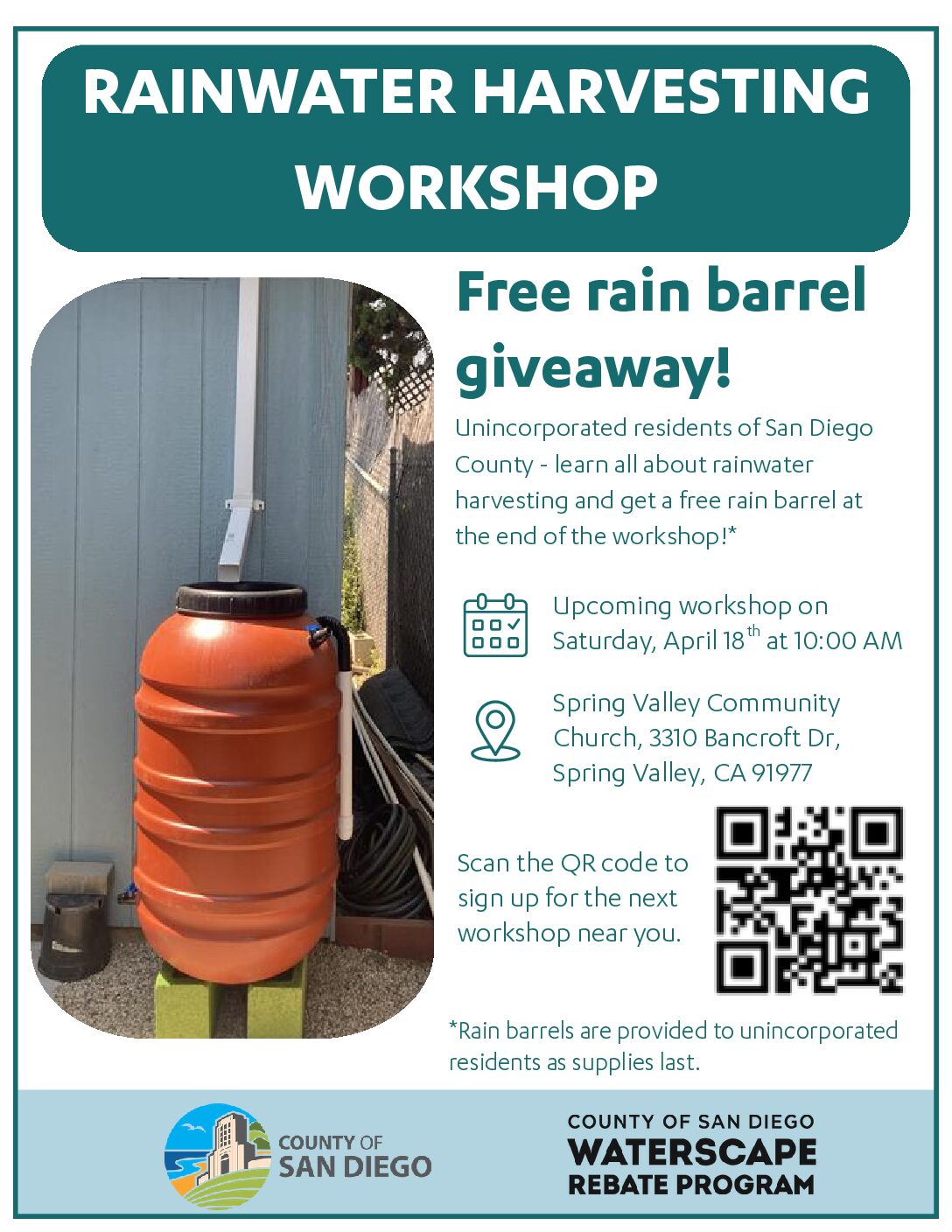 RAINWATER HARVESTING WORKSHOP

Free rain barrel giveaway!

Unincorporated residents of San Diego County - learn all about rainwater harvesting and get a free rain barrel at the end of the workshop!*

Upcoming workshop on Saturday, April 18$^{th}$ at 10:00 AM

Spring Valley Community Church, 3310 Bancroft Dr, Spring Valley, CA 91977

Scan the QR code to sign up for the next workshop near you.

*Rain barrels are provided to unincorporated residents as supplies last.

COUNTY OF SAN DIEGO

COUNTY OF SAN DIEGO
WATERSCAPE
REBATE PROGRAM